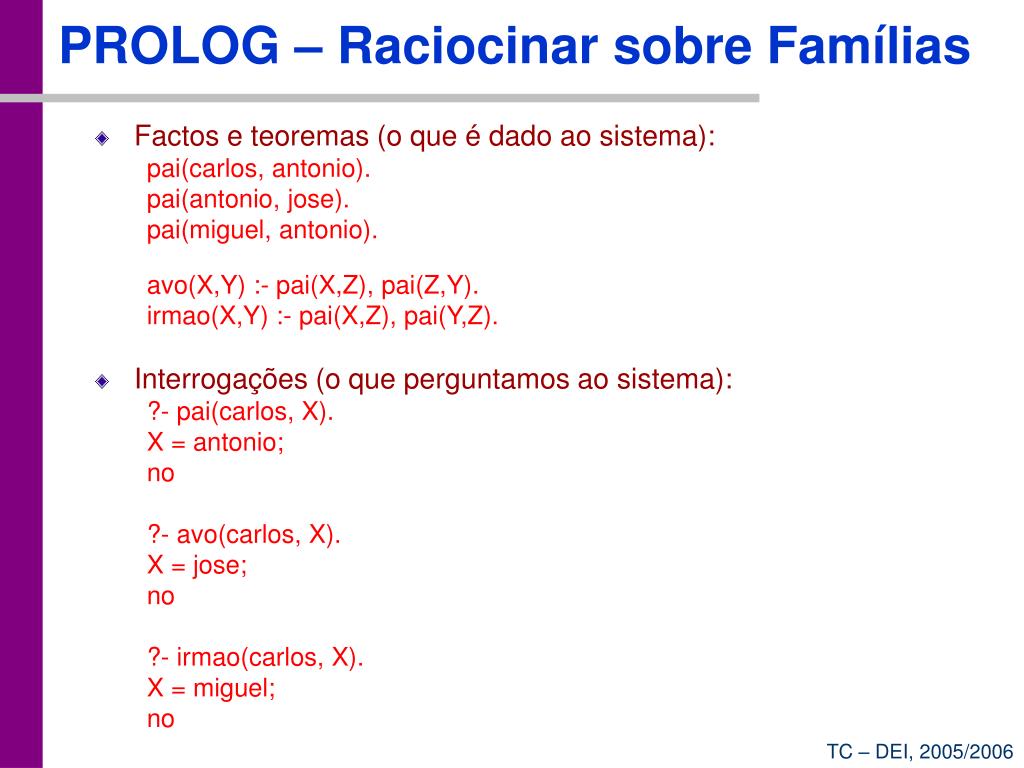 PROLOG – Raciocinar sobre Famílias

Factos e teoremas (o que é dado ao sistema):
pai(carlos, antonio).
pai(antonio, jose).
pai(miguel, antonio).

avo(X,Y) :- pai(X,Z), pai(Z,Y).
irmao(X,Y) :- pai(X,Z), pai(Y,Z).

Interrogações (o que perguntamos ao sistema):
?- pai(carlos, X).
X = antonio;
no

?- avo(carlos, X).
X = jose;
no

?- irmao(carlos, X).
X = miguel;
no

TC – DEI, 2005/2006